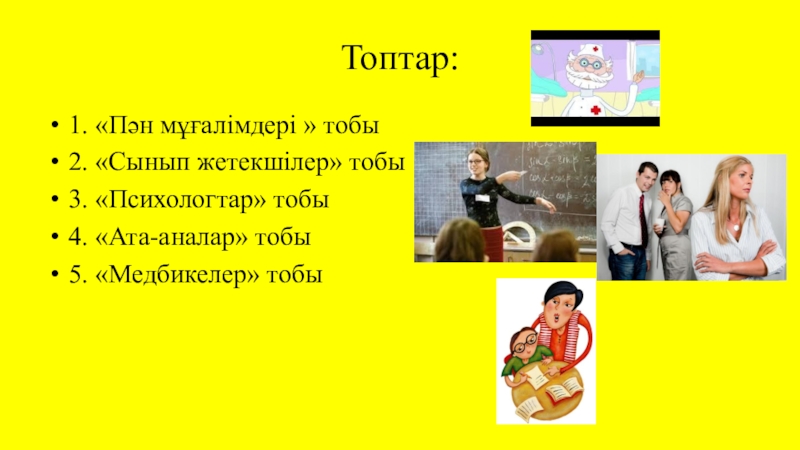 Топтар:

• 1. «Пән мұғалімдері » тобы
• 2. «Сынып жетекшілер» тобы
• 3. «Психологтар» тобы
• 4. «Ата-аналар» тобы
• 5. «Медбикелер» тобы